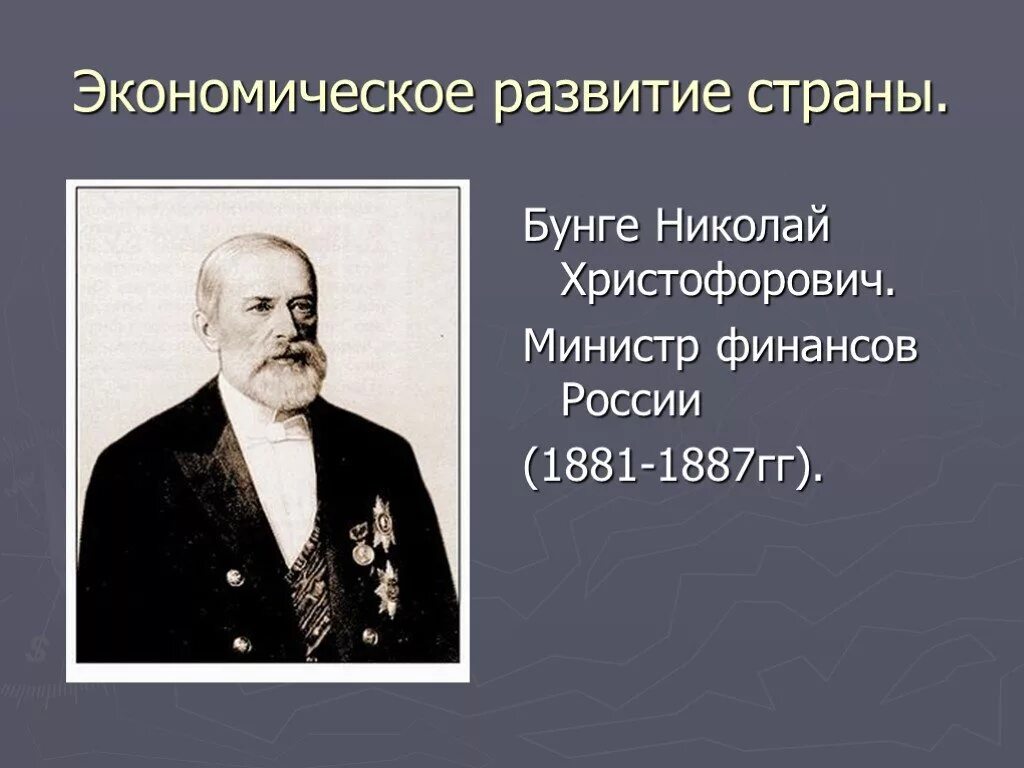 Экономическое развитие страны.

Бунге Николай Христофорович.

Министр финансов России

(1881-1887гг).